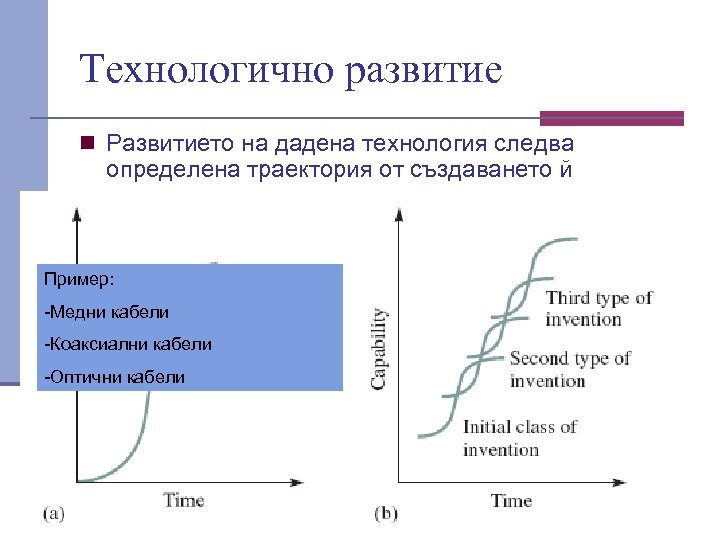 Технологично развитие

Развитието на дадена технология следва определена траектория от създаването й

Пример:

-Медни кабели

-Коаксиални кабели

-Оптични кабели

Time

(a)

Capability

Third type of invention

Second type of invention

Initial class of invention

Time

(b)